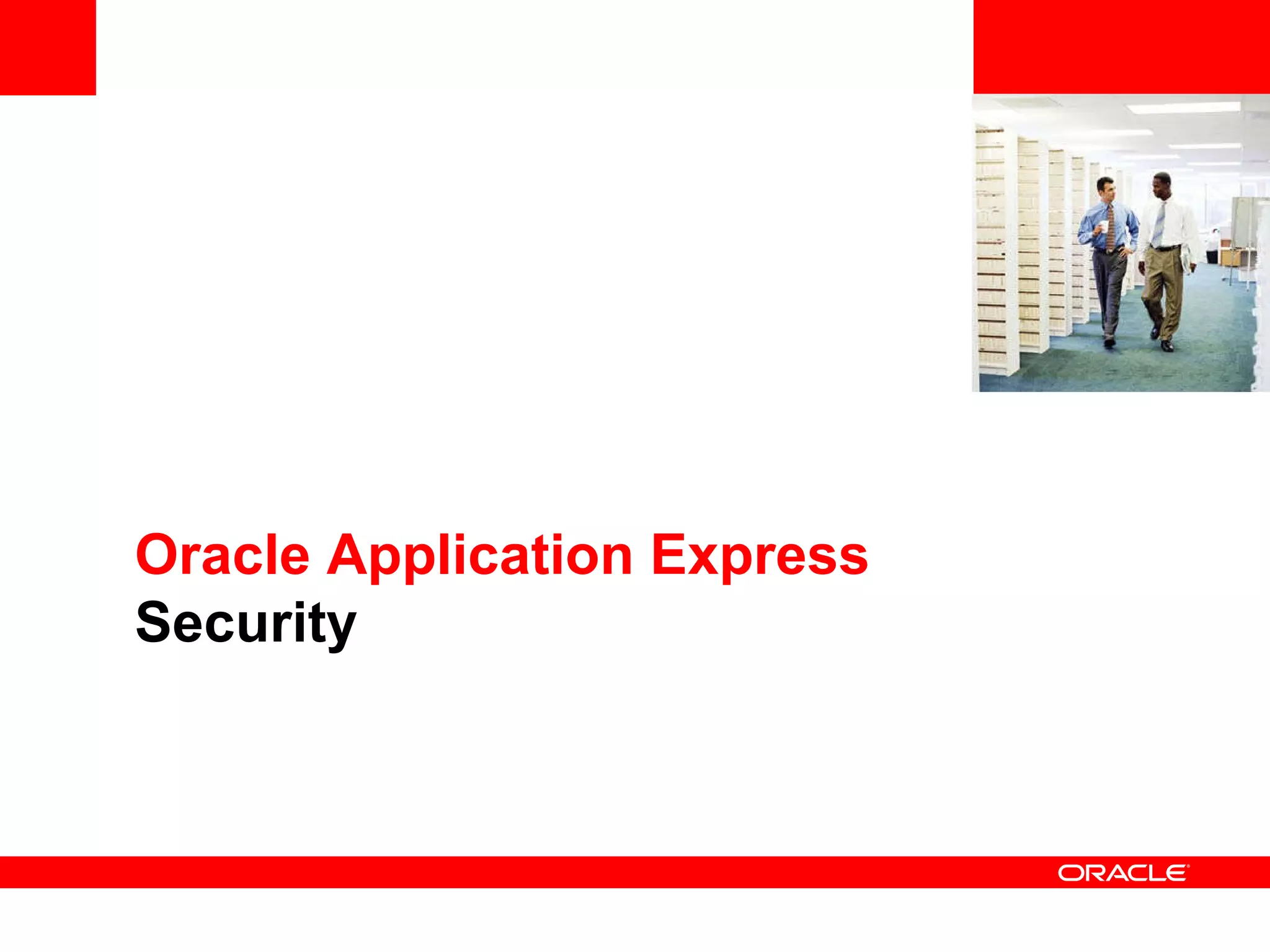 Oracle Application Express
Security

ORACLE®